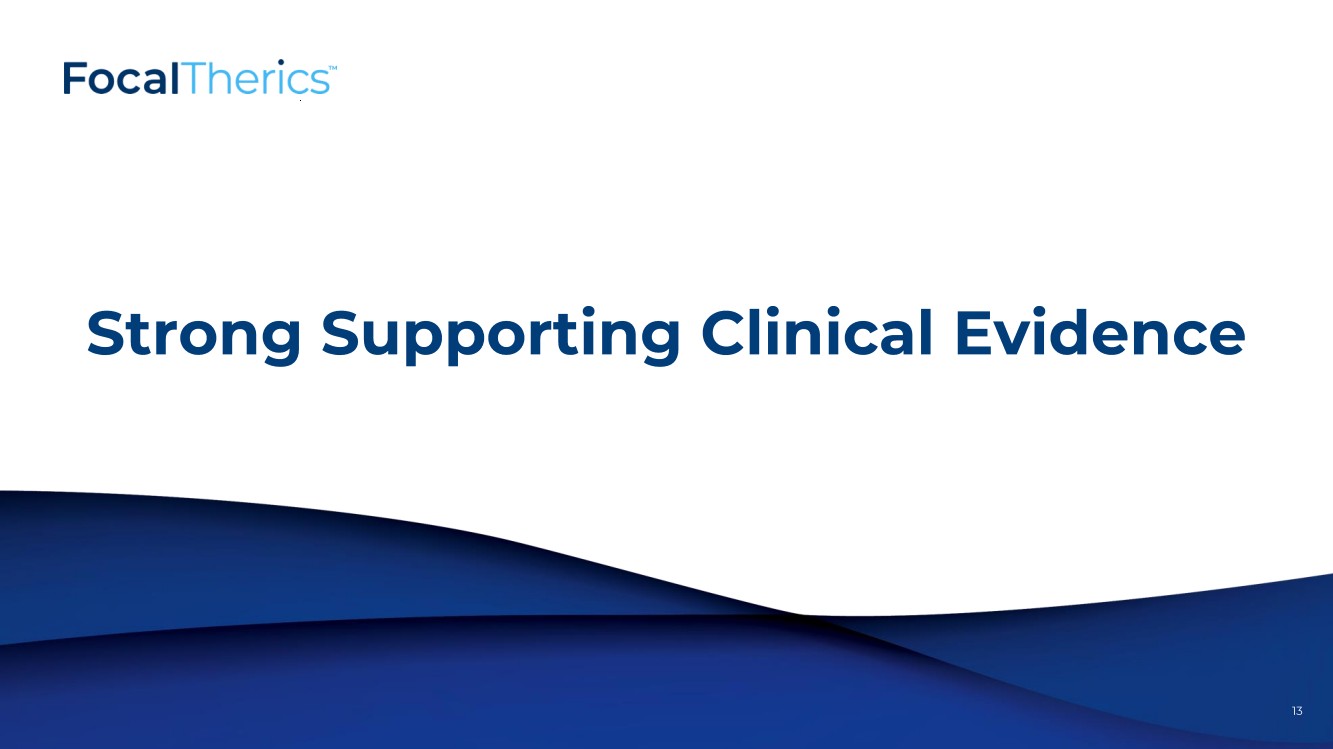 FocalTherics™

Strong Supporting Clinical Evidence

13